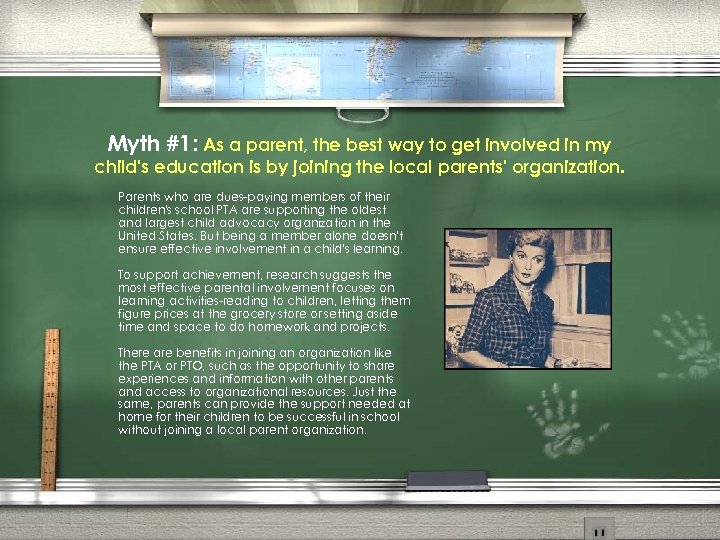 Myth #1: As a parent, the best way to get involved in my child's education is by joining the local parents' organization.

Parents who are dues-paying members of their children's school PTA are supporting the oldest and largest child advocacy organization in the United States. But being a member alone doesn't ensure effective involvement in a child's learning.

To support achievement, research suggests the most effective parental involvement focuses on learning activities-reading to children, letting them figure prices at the grocery store or setting aside time and space to do homework and projects.

There are benefits in joining an organization like the PTA or PTO, such as the opportunity to share experiences and information with other parents and access to organizational resources. Just the same, parents can provide the support needed at home for their children to be successful in school without joining a local parent organization.